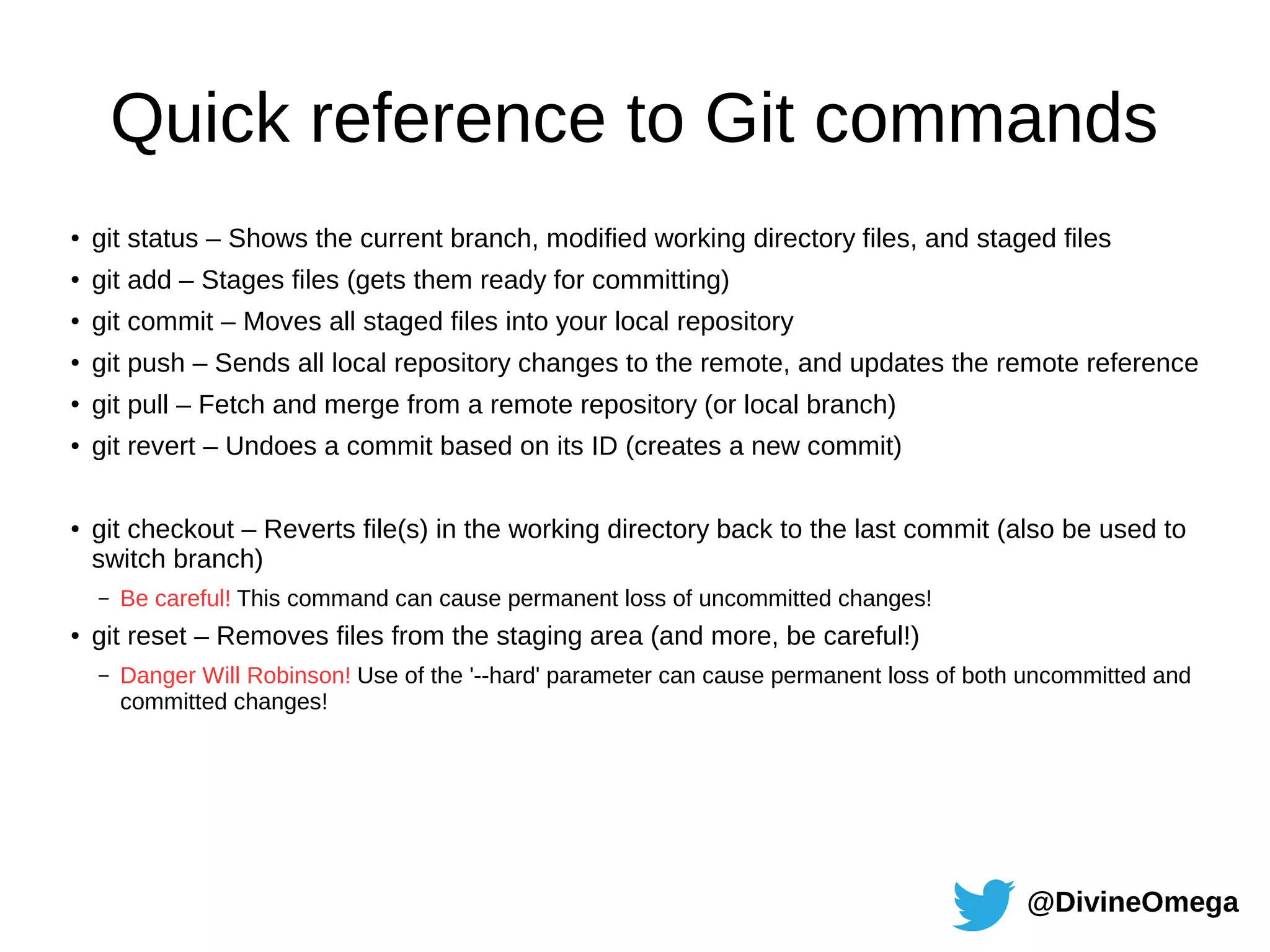 Quick reference to Git commands

• git status – Shows the current branch, modified working directory files, and staged files
• git add – Stages files (gets them ready for committing)
• git commit – Moves all staged files into your local repository
• git push – Sends all local repository changes to the remote, and updates the remote reference
• git pull – Fetch and merge from a remote repository (or local branch)
• git revert – Undoes a commit based on its ID (creates a new commit)

• git checkout – Reverts file(s) in the working directory back to the last commit (also be used to switch branch)
– Be careful! This command can cause permanent loss of uncommitted changes!
• git reset – Removes files from the staging area (and more, be careful!)
– Danger Will Robinson! Use of the '--hard' parameter can cause permanent loss of both uncommitted and committed changes!

@DivineOmega